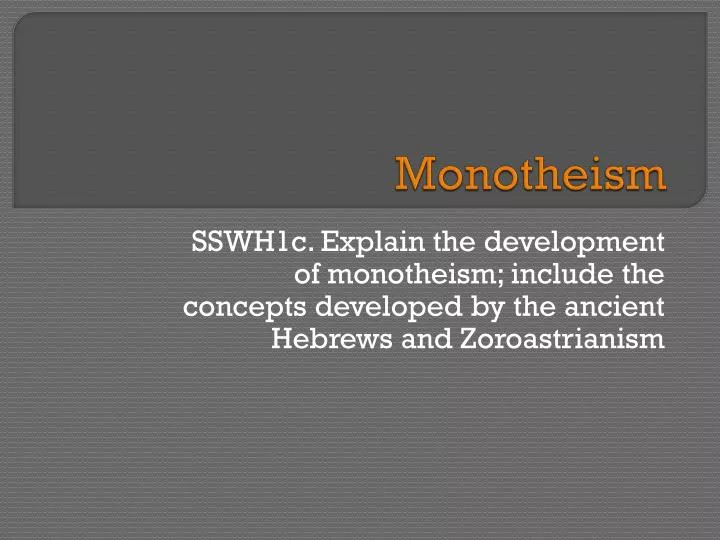 Monotheism

SSWH1c. Explain the development of monotheism; include the concepts developed by the ancient Hebrews and Zoroastrianism